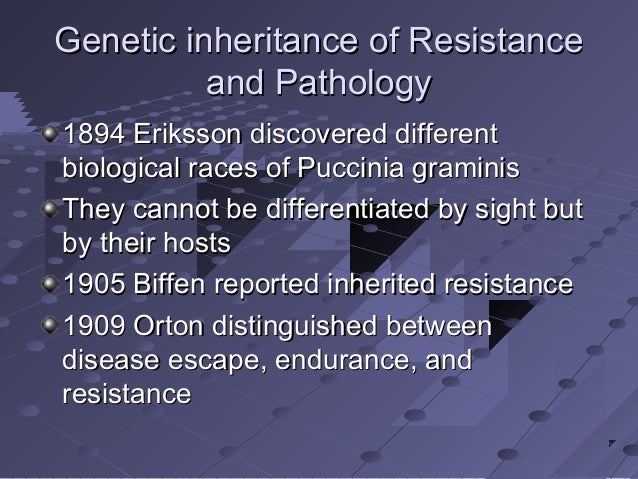 Genetic inheritance of Resistance and Pathology

1894 Eriksson discovered different biological races of Puccinia graminis

They cannot be differentiated by sight but by their hosts

1905 Biffen reported inherited resistance

1909 Orton distinguished between disease escape, endurance, and resistance